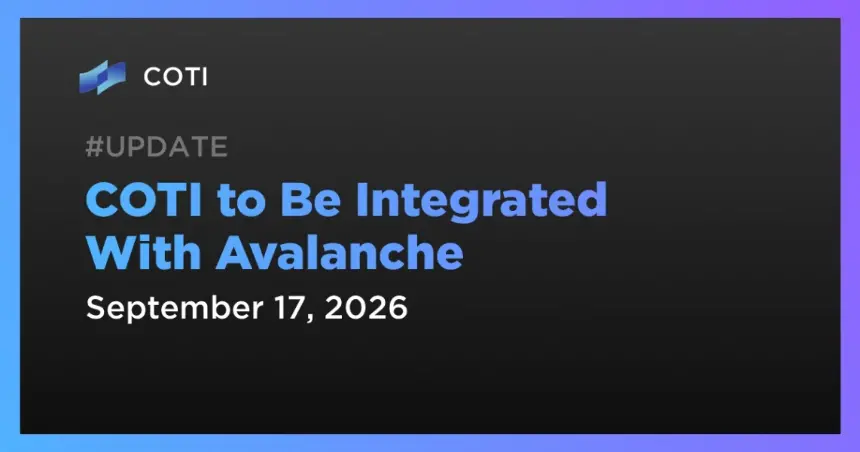 COTI

#UPDATE

COTI to Be Integrated With Avalanche

September 17, 2026